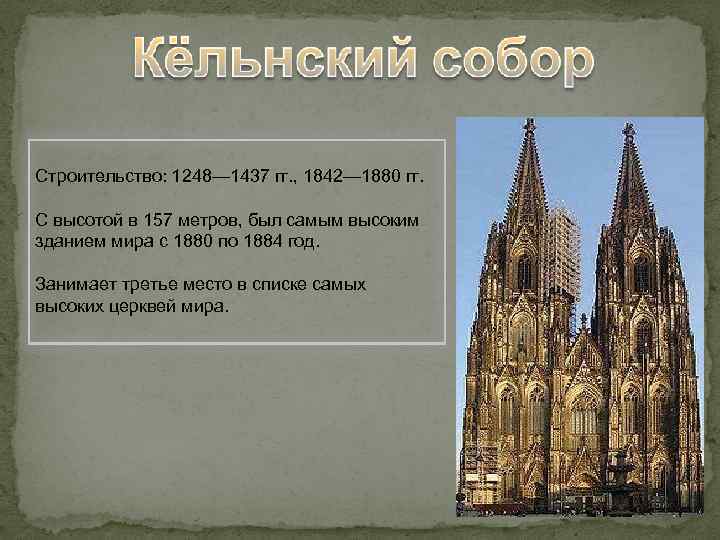 Кёльнский собор

Строительство: 1248—1437 гг., 1842—1880 гг.

С высотой в 157 метров, был самым высоким зданием мира с 1880 по 1884 год.

Занимает третье место в списке самых высоких церквей мира.